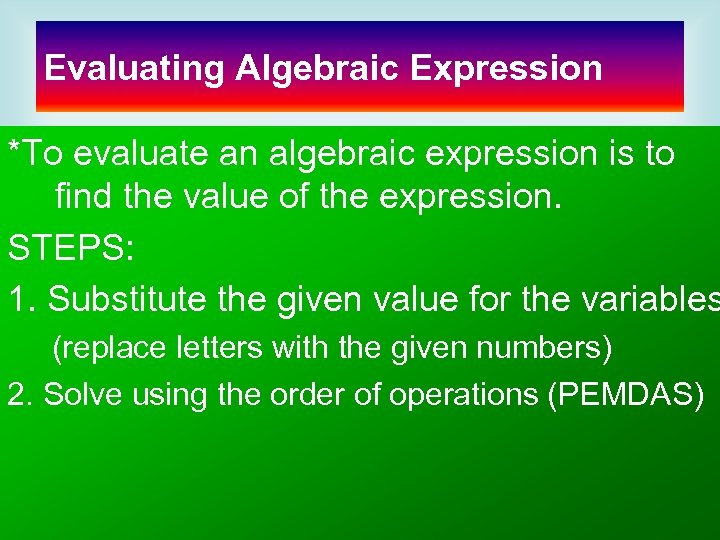 Evaluating Algebraic Expression

*To evaluate an algebraic expression is to find the value of the expression.

STEPS:

1. Substitute the given value for the variables

(replace letters with the given numbers)

2. Solve using the order of operations (PEMDAS)